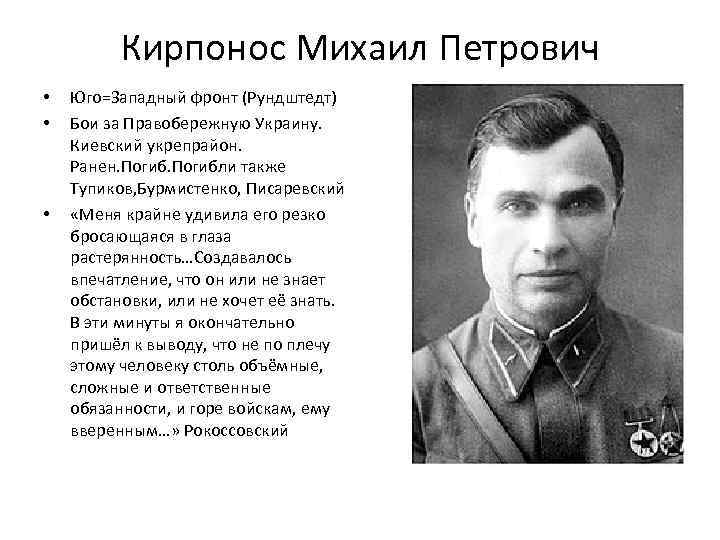 Кирпонос Михаил Петрович

• Юго=Западный фронт (Рундштедт)
• Бои за Правобережную Украину. Киевский укрепрайон. Ранен.Погиб.Погибли также Тупиков,Бурмистенко, Писаревский
• «Меня крайне удивила его резко бросающаяся в глаза растерянность…Создавалось впечатление, что он или не знает обстановки, или не хочет её знать. В эти минуты я окончательно пришёл к выводу, что не по плечу этому человеку столь объёмные, сложные и ответственные обязанности, и горе войскам, ему вверенным…» Рокоссовский